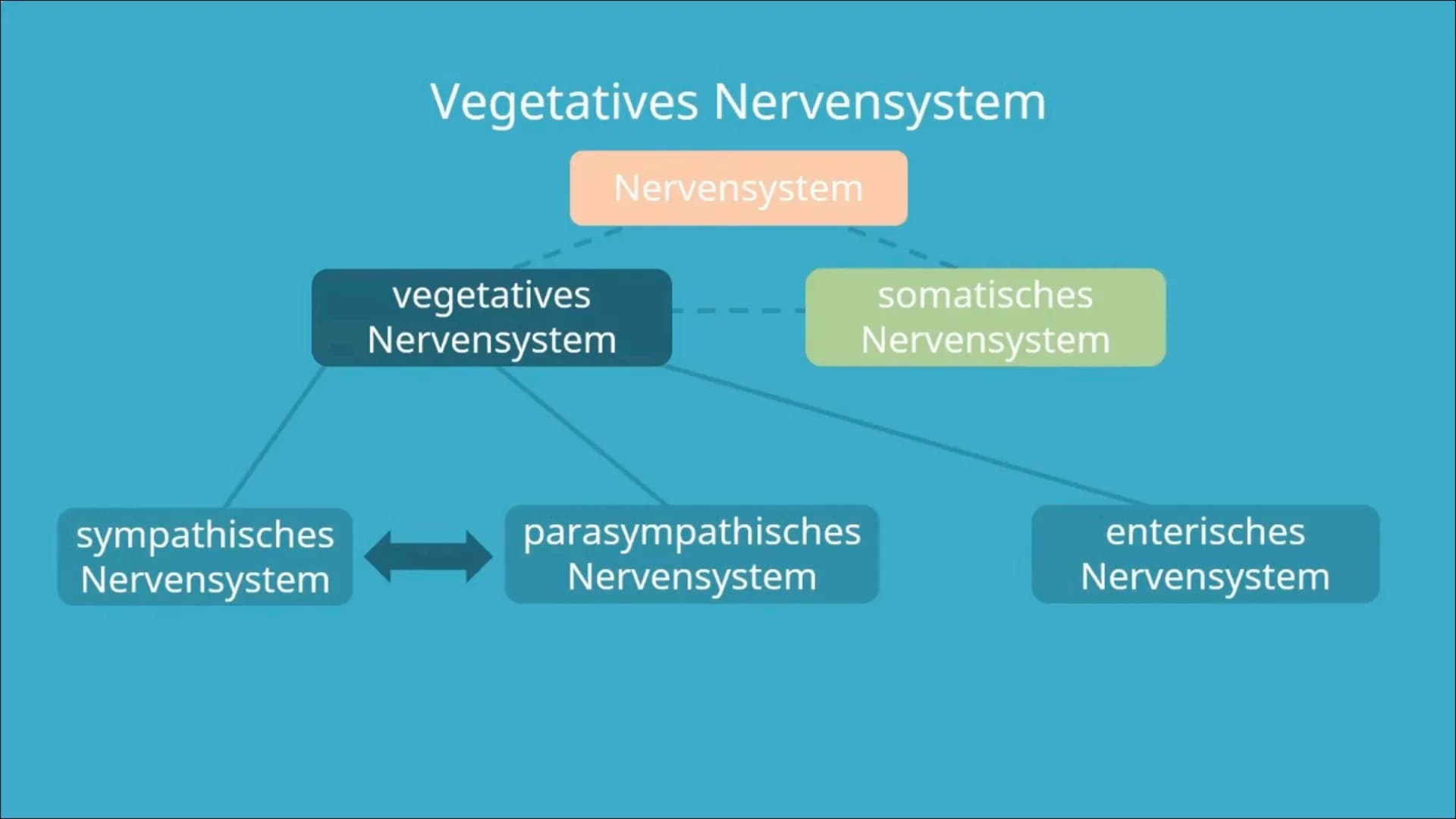 Vegetatives Nervensystem

Nervensystem

vegetatives Nervensystem

somatisches Nervensystem

sympathisches Nervensystem

parasympathisches Nervensystem

enterisches Nervensystem